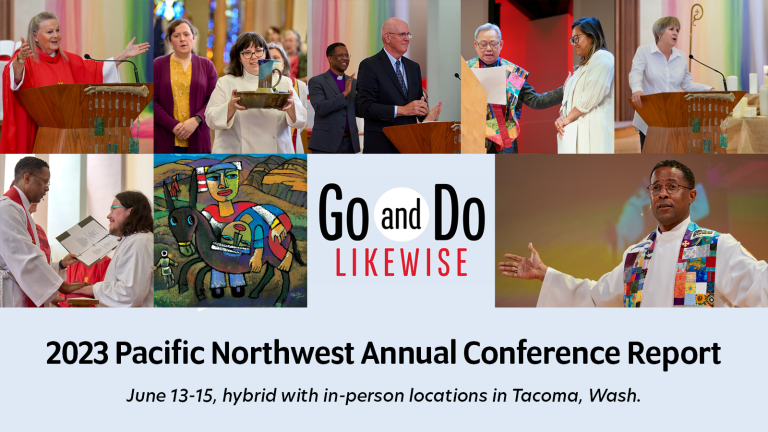 Go and Do LIKEWISE

2023 Pacific Northwest Annual Conference Report

June 13-15, hybrid with in-person locations in Tacoma, Wash.